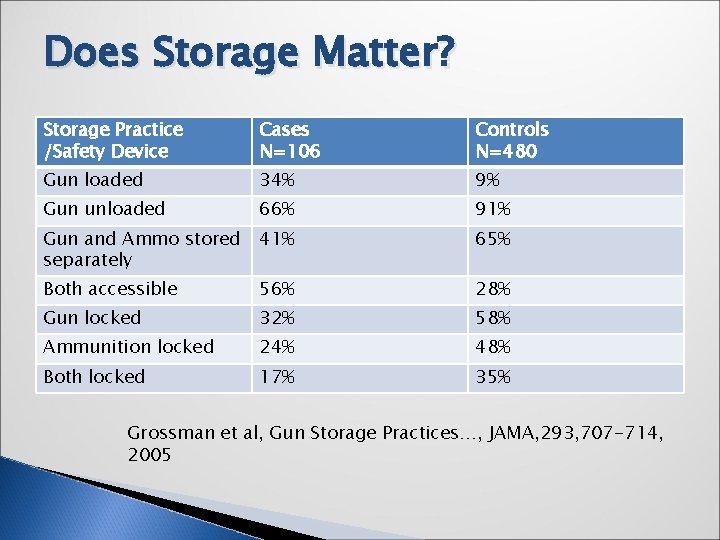 Does Storage Matter?

| Storage Practice /Safety Device | Cases N=106 | Controls N=480 |
|---|---|---|
| Gun loaded | 34% | 9% |
| Gun unloaded | 66% | 91% |
| Gun and Ammo stored separately | 41% | 65% |
| Both accessible | 56% | 28% |
| Gun locked | 32% | 58% |
| Ammunition locked | 24% | 48% |
| Both locked | 17% | 35% |

Grossman et al, Gun Storage Practices…, JAMA,293,707-714, 2005